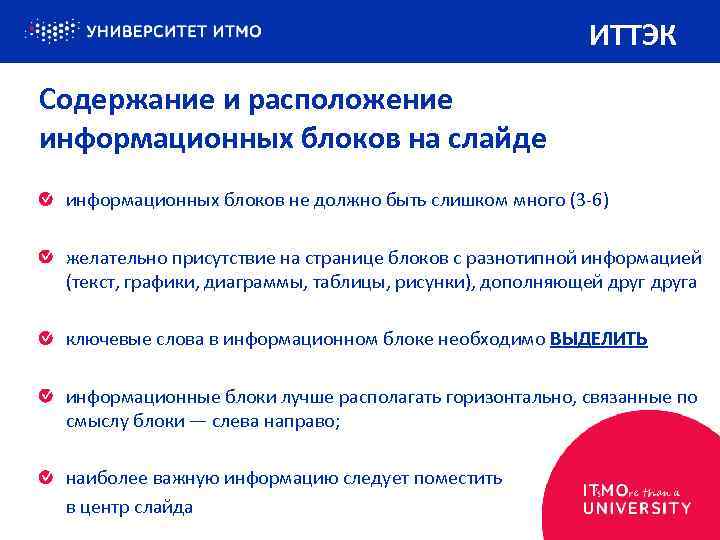 УНИВЕРСИТЕТ ИТМО

ИТТЭК

Содержание и расположение информационных блоков на слайде

информационных блоков не должно быть слишком много (3-6)

желательно присутствие на странице блоков с разнотипной информацией (текст, графики, диаграммы, таблицы, рисунки), дополняющей друг друга

ключевые слова в информационном блоке необходимо ВЫДЕЛИТЬ

информационные блоки лучше располагать горизонтально, связанные по смыслу блоки — слева направо;

наиболее важную информацию следует поместить в центр слайда

ITsMOre than a UNIVERSITY